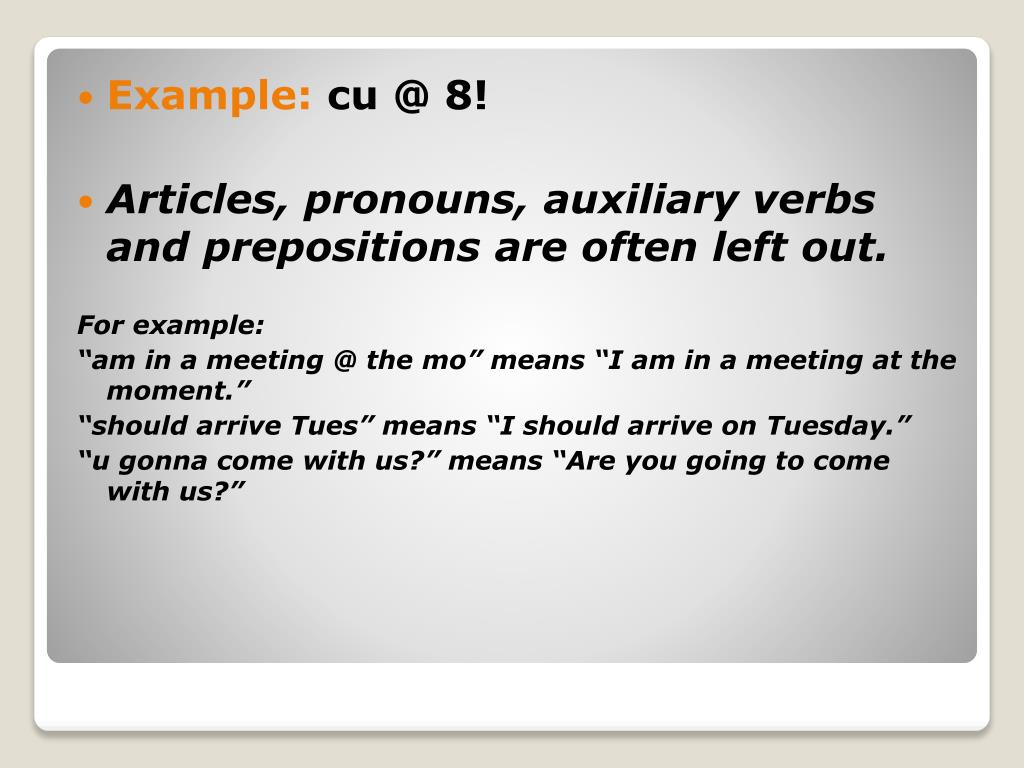 • Example: cu @ 8!

• Articles, pronouns, auxiliary verbs and prepositions are often left out.

For example:
“am in a meeting @ the mo” means “I am in a meeting at the moment.”
“should arrive Tues” means “I should arrive on Tuesday.”
“u gonna come with us?” means “Are you going to come with us?”